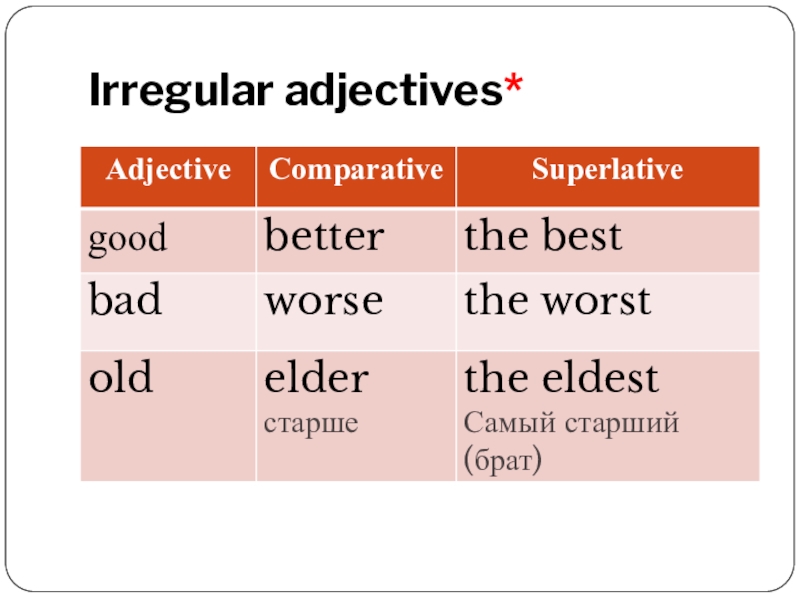 Irregular adjectives*

| Adjective | Comparative | Superlative |
|---|---|---|
| good | better | the best |
| bad | worse | the worst |
| old | elder старше | the eldest Самый старший (брат) |